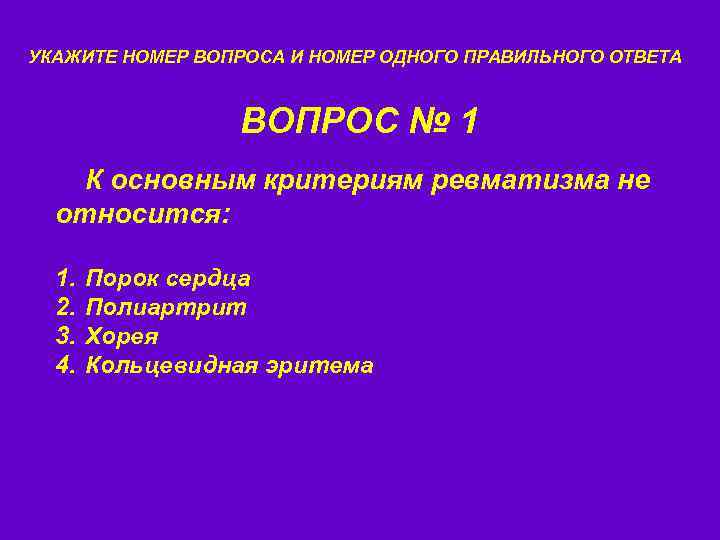 УКАЖИТЕ НОМЕР ВОПРОСА И НОМЕР ОДНОГО ПРАВИЛЬНОГО ОТВЕТА

ВОПРОС № 1

К основным критериям ревматизма не относится:

1. Порок сердца
2. Полиартрит
3. Хорея
4. Кольцевидная эритема